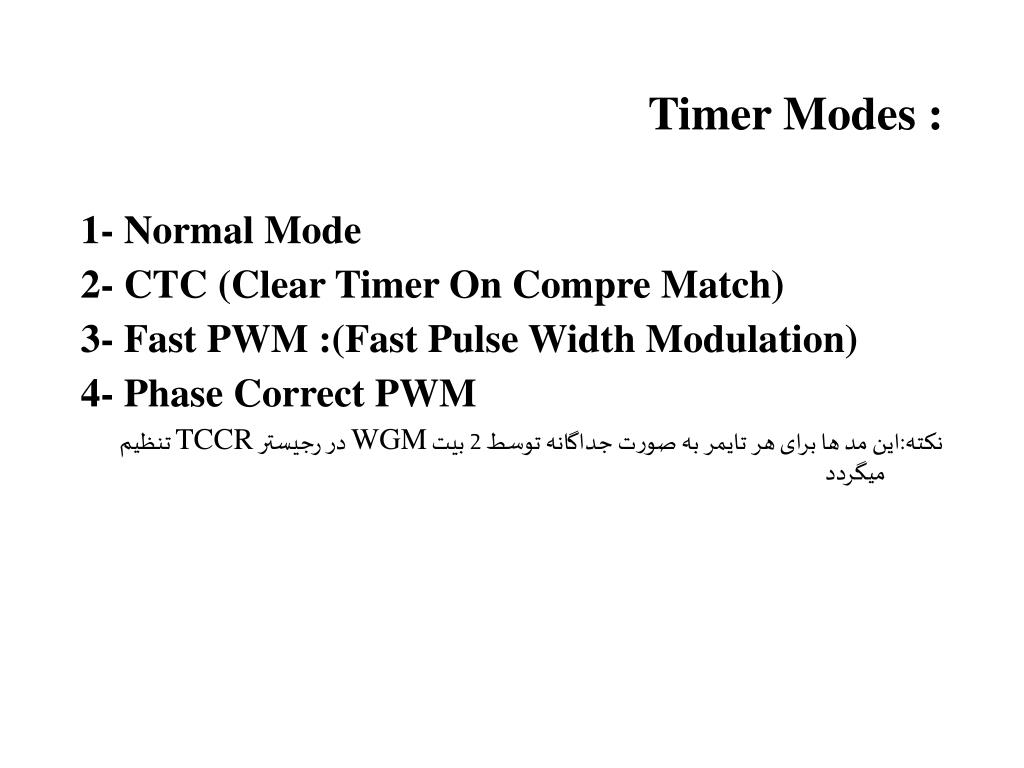 Timer Modes :

1- Normal Mode
2- CTC (Clear Timer On Compre Match)
3- Fast PWM :(Fast Pulse Width Modulation)
4- Phase Correct PWM

نکته:این مد ها برای هر تایمر به صورت جداگانه توسط 2 بیت WGM در رجیستر TCCR تنظیم میگردد